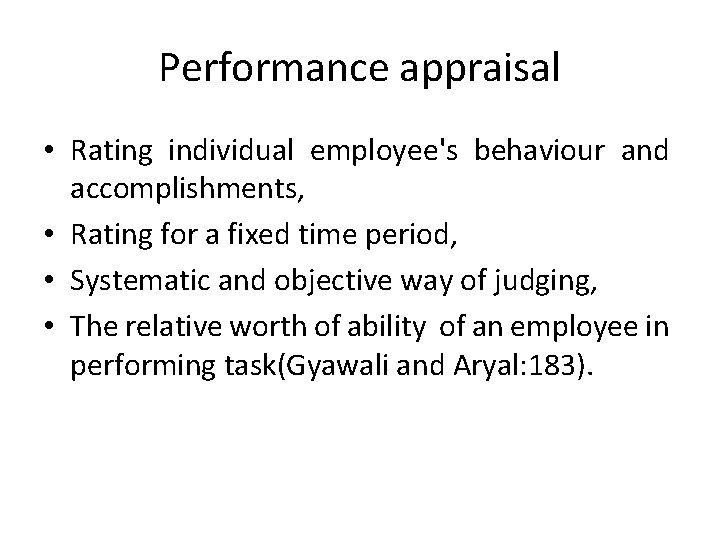 Performance appraisal

• Rating individual employee's behaviour and accomplishments,
• Rating for a fixed time period,
• Systematic and objective way of judging,
• The relative worth of ability of an employee in performing task(Gyawali and Aryal:183).